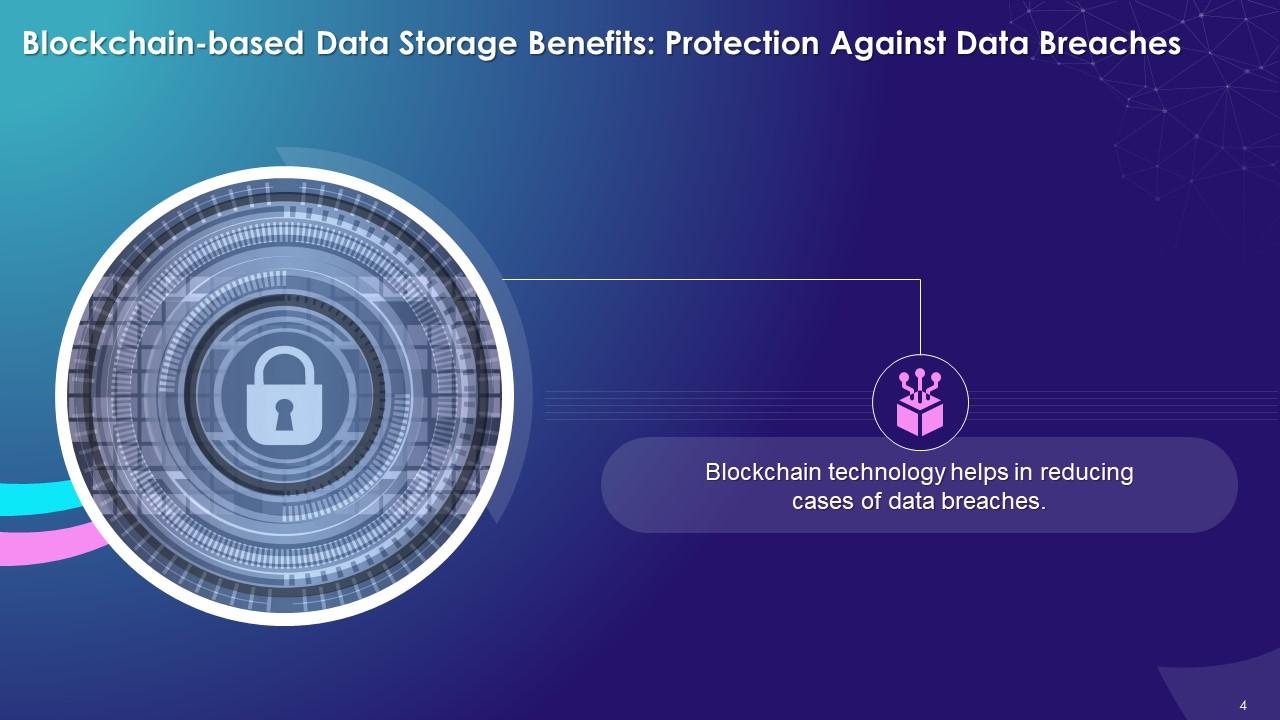 Blockchain-based Data Storage Benefits: Protection Against Data Breaches

Blockchain technology helps in reducing cases of data breaches.

4